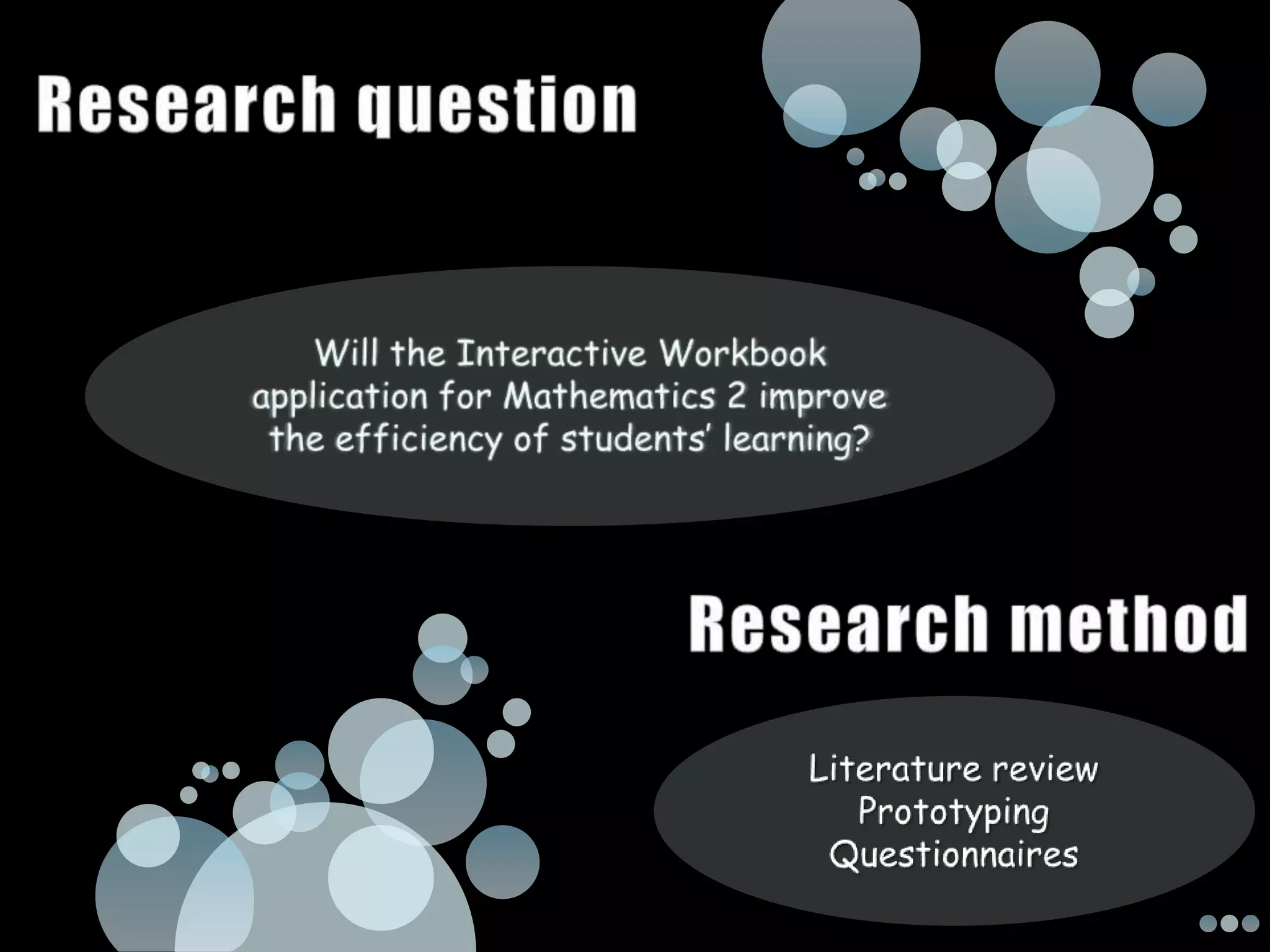 Research question

Will the Interactive Workbook application for Mathematics 2 improve the efficiency of students' learning?

Research method

Literature review
Prototyping
Questionnaires